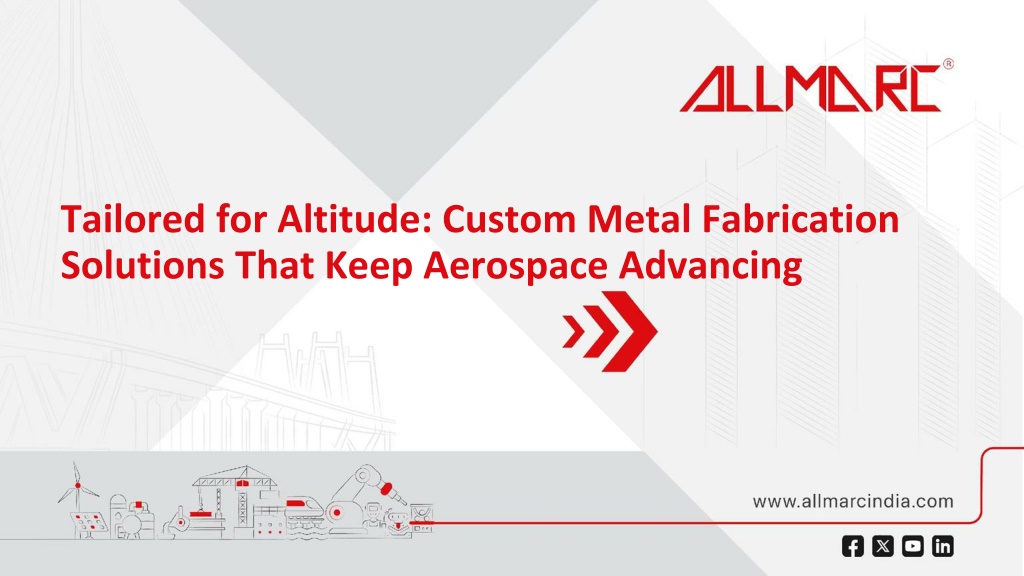 ALLMARC®

Tailored for Altitude: Custom Metal Fabrication Solutions That Keep Aerospace Advancing

www.allmarcindia.com